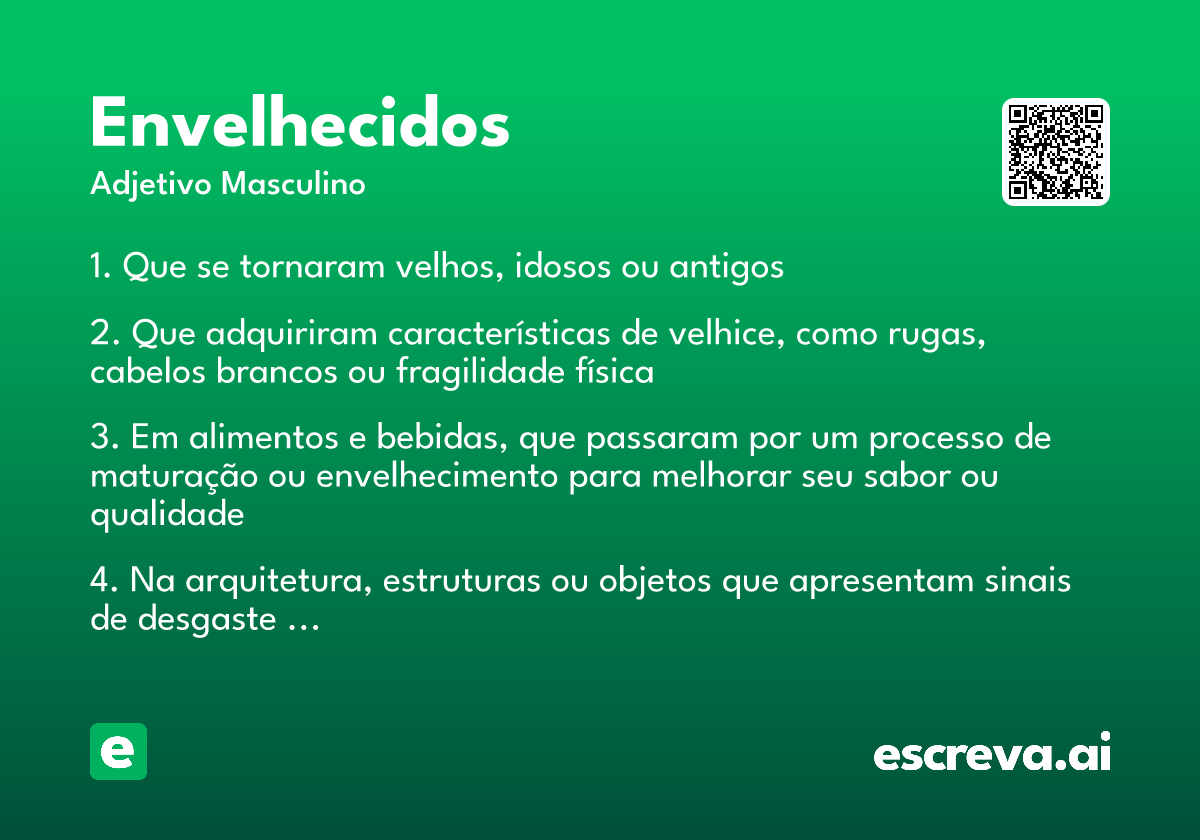 Envelhecidos
Adjetivo Masculino

1. Que se tornaram velhos, idosos ou antigos

2. Que adquiriram características de velhice, como rugas, cabelos brancos ou fragilidade física

3. Em alimentos e bebidas, que passaram por um processo de maturação ou envelhecimento para melhorar seu sabor ou qualidade

4. Na arquitetura, estruturas ou objetos que apresentam sinais de desgaste ...

e

escreva.ai